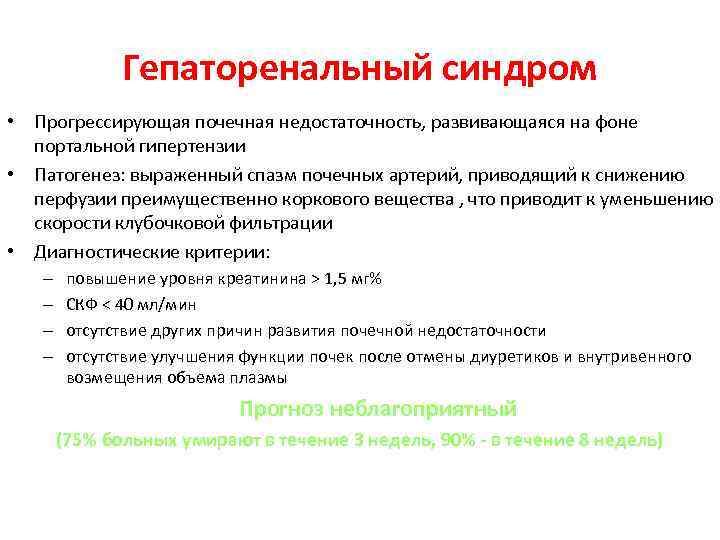 Гепаторенальный синдром

• Прогрессирующая почечная недостаточность, развивающаяся на фоне портальной гипертензии
• Патогенез: выраженный спазм почечных артерий, приводящий к снижению перфузии преимущественно коркового вещества , что приводит к уменьшению скорости клубочковой фильтрации
• Диагностические критерии:
– повышение уровня креатинина > 1,5 мг%
– СКФ < 40 мл/мин
– отсутствие других причин развития почечной недостаточности
– отсутствие улучшения функции почек после отмены диуретиков и внутривенного возмещения объема плазмы

Прогноз неблагоприятный
(75% больных умирают в течение 3 недель, 90% - в течение 8 недель)